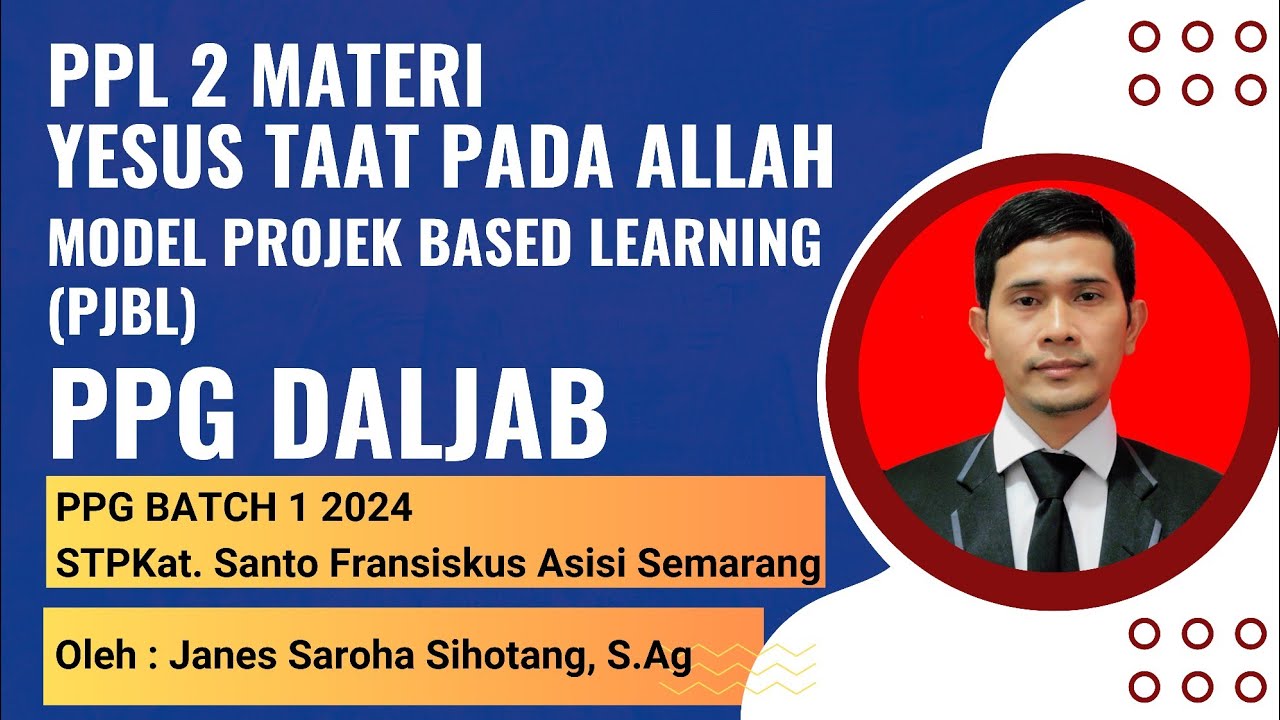 PPL 2 MATERI
YESUS TAAT PADA ALLAH
MODEL PROJEK BASED LEARNING (PJBL)
PPG DALJAB

PPG BATCH 1 2024
STPKat. Santo Fransiskus Asisi Semarang

Oleh : Janes Saroha Sihotang, S.Ag